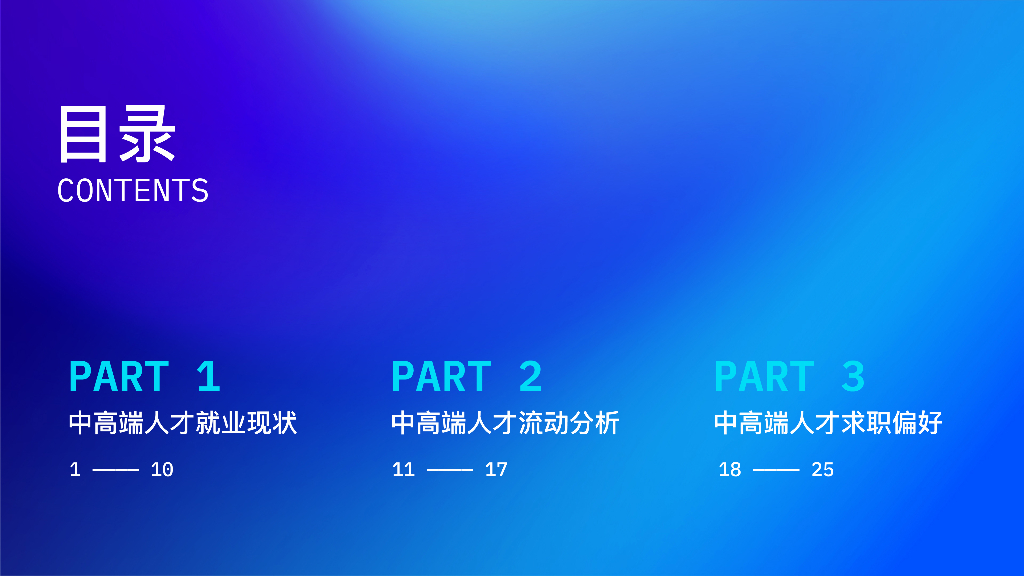 目录
CONTENTS

PART 1
中高端人才就业现状
1 —— 10

PART 2
中高端人才流动分析
11 —— 17

PART 3
中高端人才求职偏好
18 —— 25